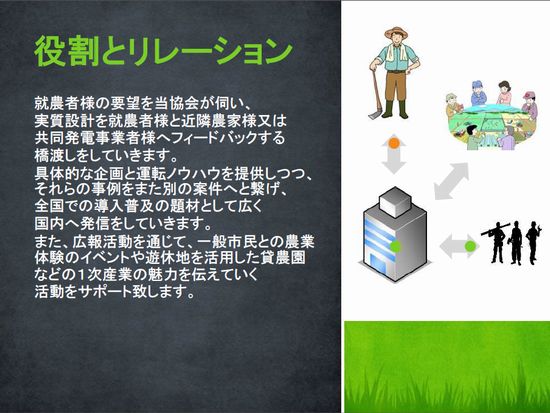 役割とリレーション

就農者様の要望を当協会が伺い、実質設計を就農者様と近隣農家様又は共同発電事業者様へフィードバックする橋渡しをしていきます。
具体的な企画と運転ノウハウを提供しつつ、それらの事例をまた別の案件へと繋げ、全国での導入普及の題材として広く国内へ発信をしていきます。
また、広報活動を通じて、一般市民との農業体験のイベントや遊休地を活用した貸農園などの1次産業の魅力を伝えていく活動をサポート致します。